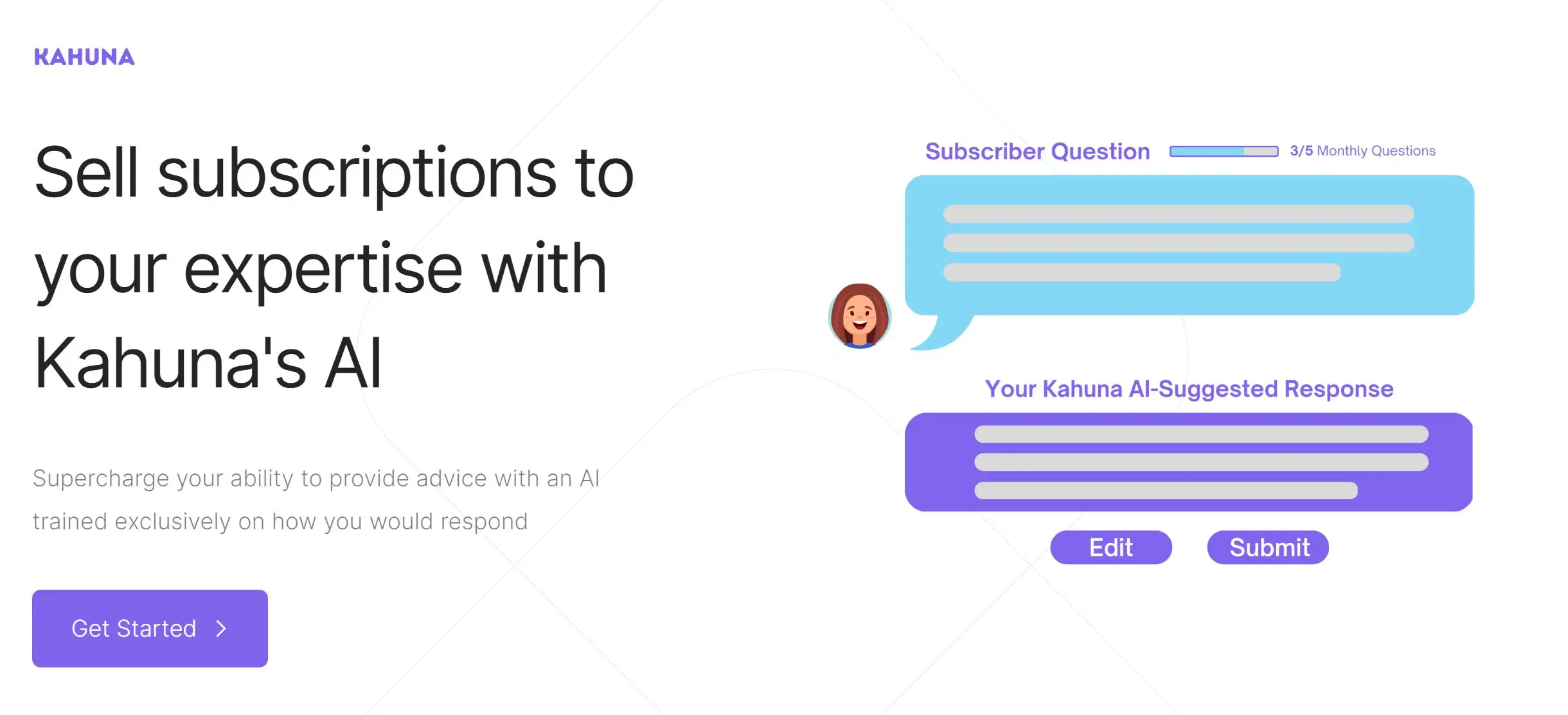 KAHUNA

Sell subscriptions to your expertise with Kahuna's AI

Supercharge your ability to provide advice with an AI trained exclusively on how you would respond

Get Started >

Subscriber Question

3/5 Monthly Questions

Your Kahuna AI-Suggested Response

Edit

Submit